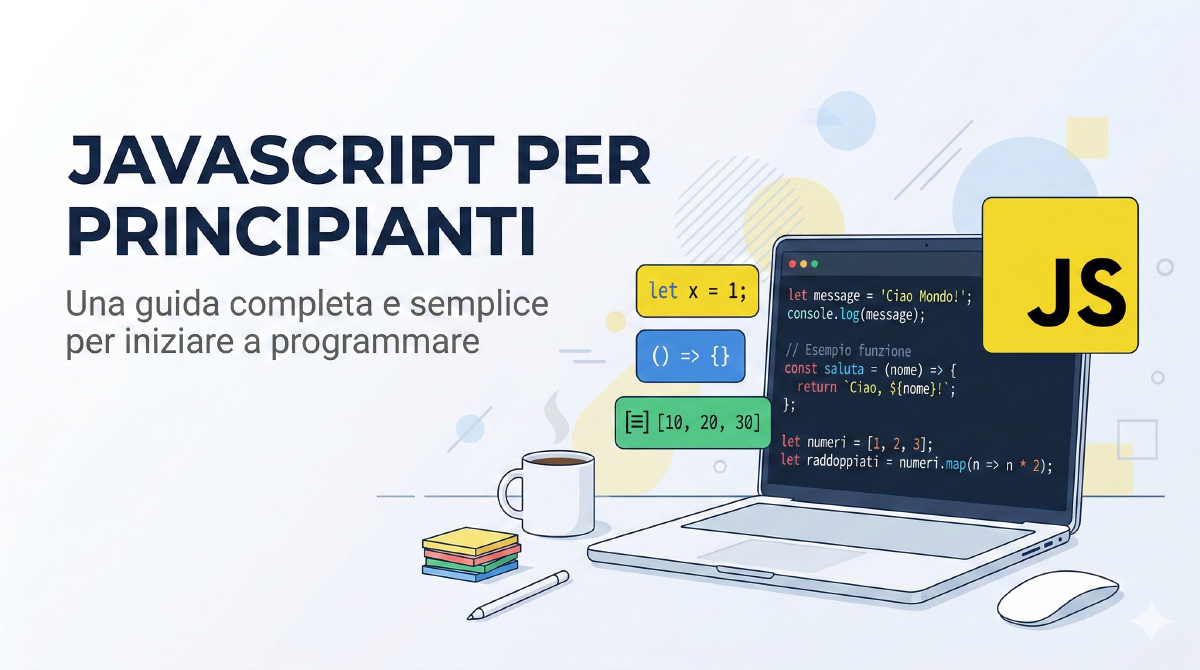 JAVASCRIPT PER PRINCIPIANTI

Una guida completa e semplice per iniziare a programmare

let x = 1;

() => {}

[10, 20, 30]

let message = 'Ciao Mondo!';
console.log(message);

// Esempio funzione
const saluta = (nome) => {
  return `Ciao, ${nome}!`;
};

let numeri = [1, 2, 3];
let raddoppiati = numeri.map(n => n * 2);

JS